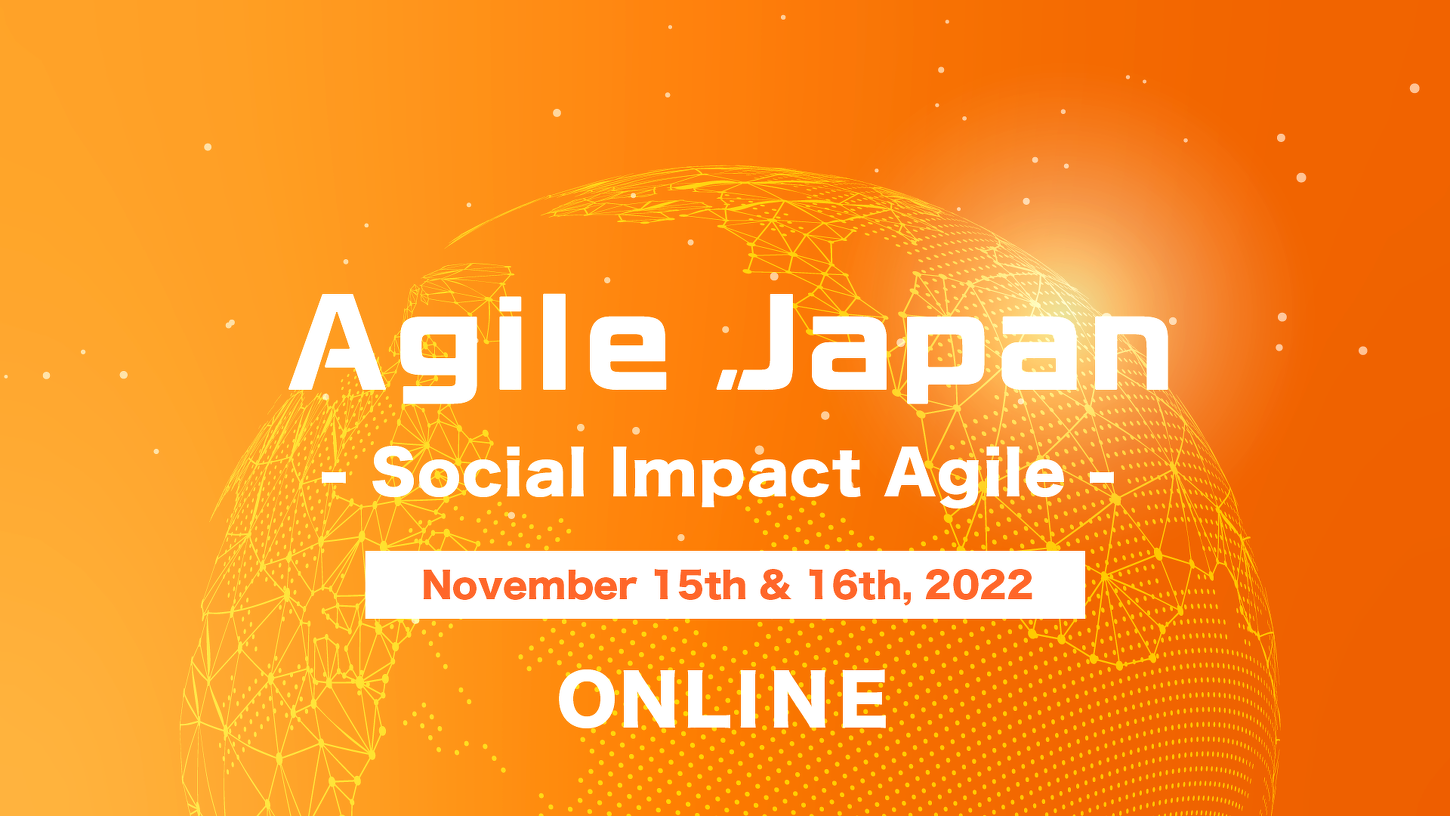 Agile Japan

- Social Impact Agile -

November 15th & 16th, 2022

ONLINE